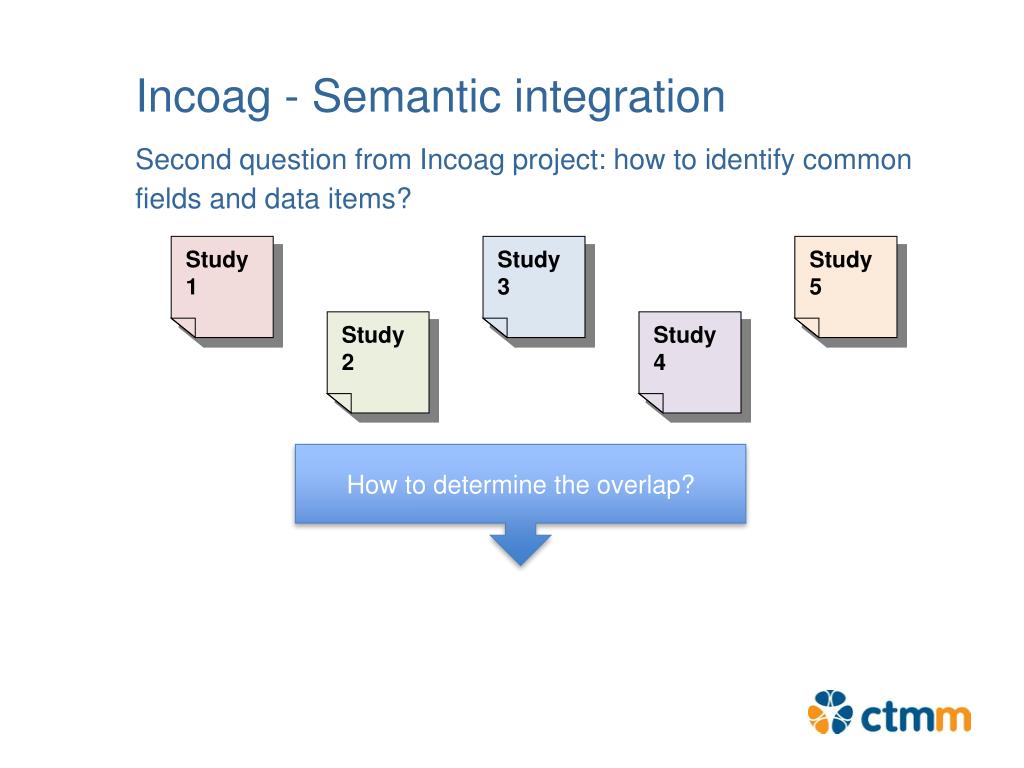 Incoag - Semantic integration

Second question from Incoag project: how to identify common fields and data items?

Study 1

Study 2

Study 3

Study 4

Study 5

How to determine the overlap?

ctmm